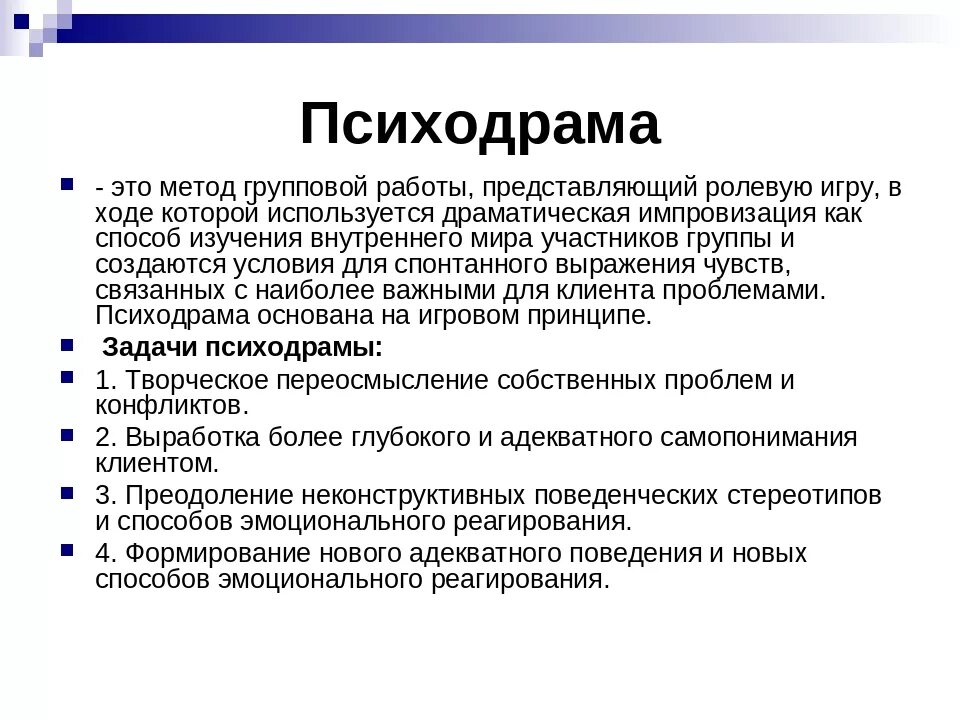 Психодрама

- это метод групповой работы, представляющий ролевую игру, в ходе которой используется драматическая импровизация как способ изучения внутреннего мира участников группы и создаются условия для спонтанного выражения чувств, связанных с наиболее важными для клиента проблемами. Психодрама основана на игровом принципе.

Задачи психодрамы:

1. Творческое переосмысление собственных проблем и конфликтов.

2. Выработка более глубокого и адекватного самопонимания клиентом.

3. Преодоление неконструктивных поведенческих стереотипов и способов эмоционального реагирования.

4. Формирование нового адекватного поведения и новых способов эмоционального реагирования.